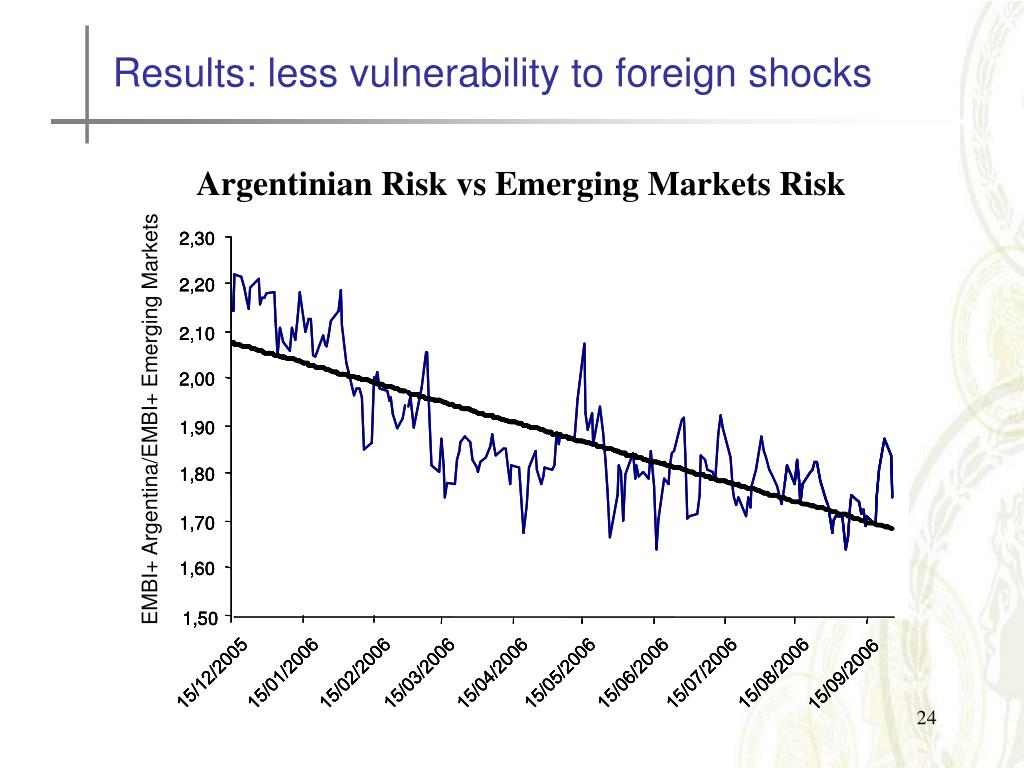 Results: less vulnerability to foreign shocks

Argentinian Risk vs Emerging Markets Risk

EMBI+ Argentina/EMBI+ Emerging Markets

2,30
2,20
2,10
2,00
1,90
1,80
1,70
1,60
1,50

15/12/2005
15/01/2006
15/02/2006
15/03/2006
15/04/2006
15/05/2006
15/06/2006
15/07/2006
15/08/2006
15/09/2006

24